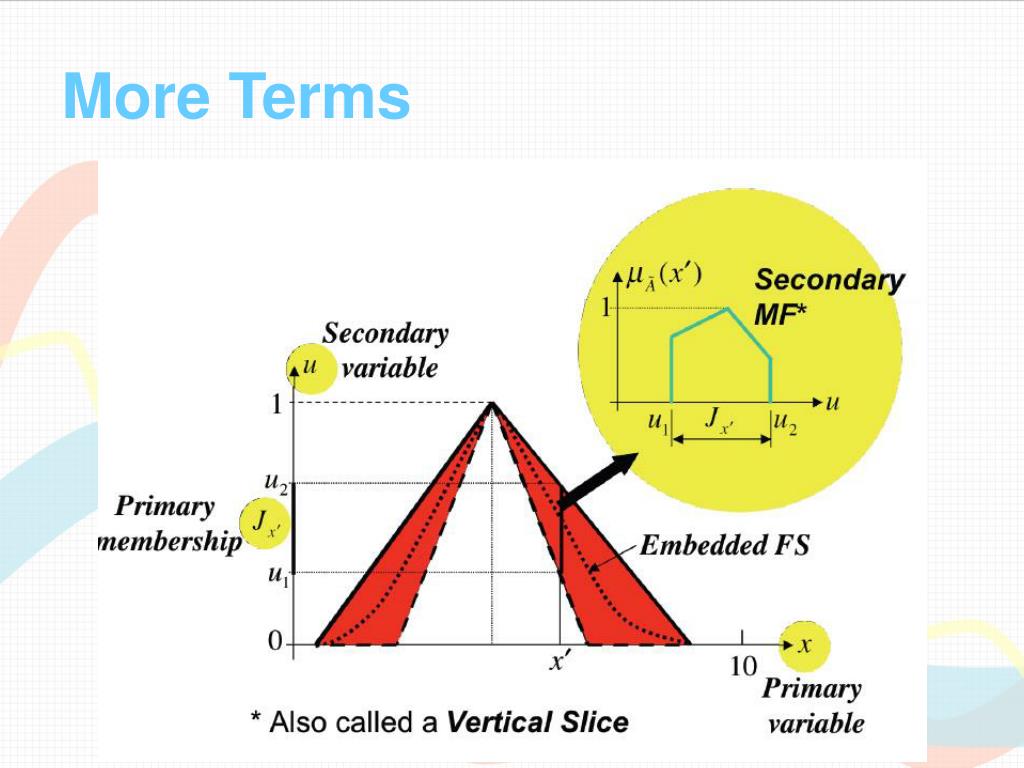 More Terms

$\mu_{\tilde{A}}(x')$

Secondary MF*

1

$u_1$ $J_{x'}$ $u_2$ $u$

Secondary variable

$u$

1

$u_2$

Primary membership

$J_{x'}$

$u_1$

0

Embedded FS

$x'$

10

$x$

Primary variable

* Also called a Vertical Slice